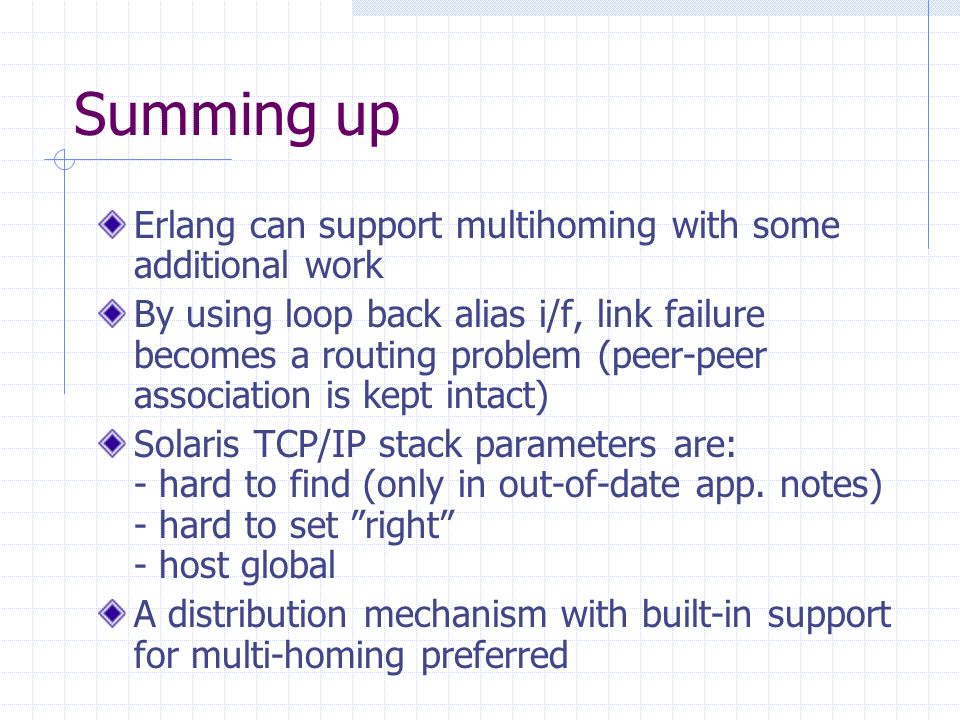 Summing up

Erlang can support multihoming with some additional work

By using loop back alias i/f, link failure becomes a routing problem (peer-peer association is kept intact)

Solaris TCP/IP stack parameters are:
- hard to find (only in out-of-date app. notes)
- hard to set ”right”
- host global

A distribution mechanism with built-in support for multi-homing preferred